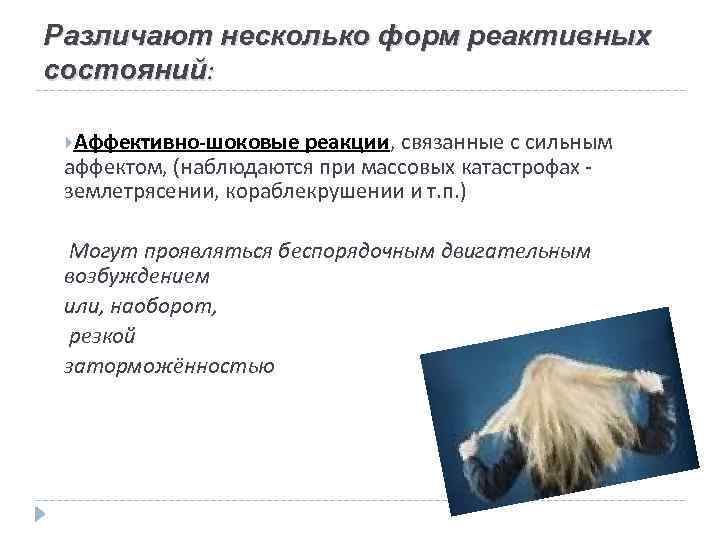 Различают несколько форм реактивных состояний:

Аффективно-шоковые реакции, связанные с сильным аффектом, (наблюдаются при массовых катастрофах - землетрясении, кораблекрушении и т.п.)

Могут проявляться беспорядочным двигательным возбуждением

или, наоборот,

резкой

заторможённостью